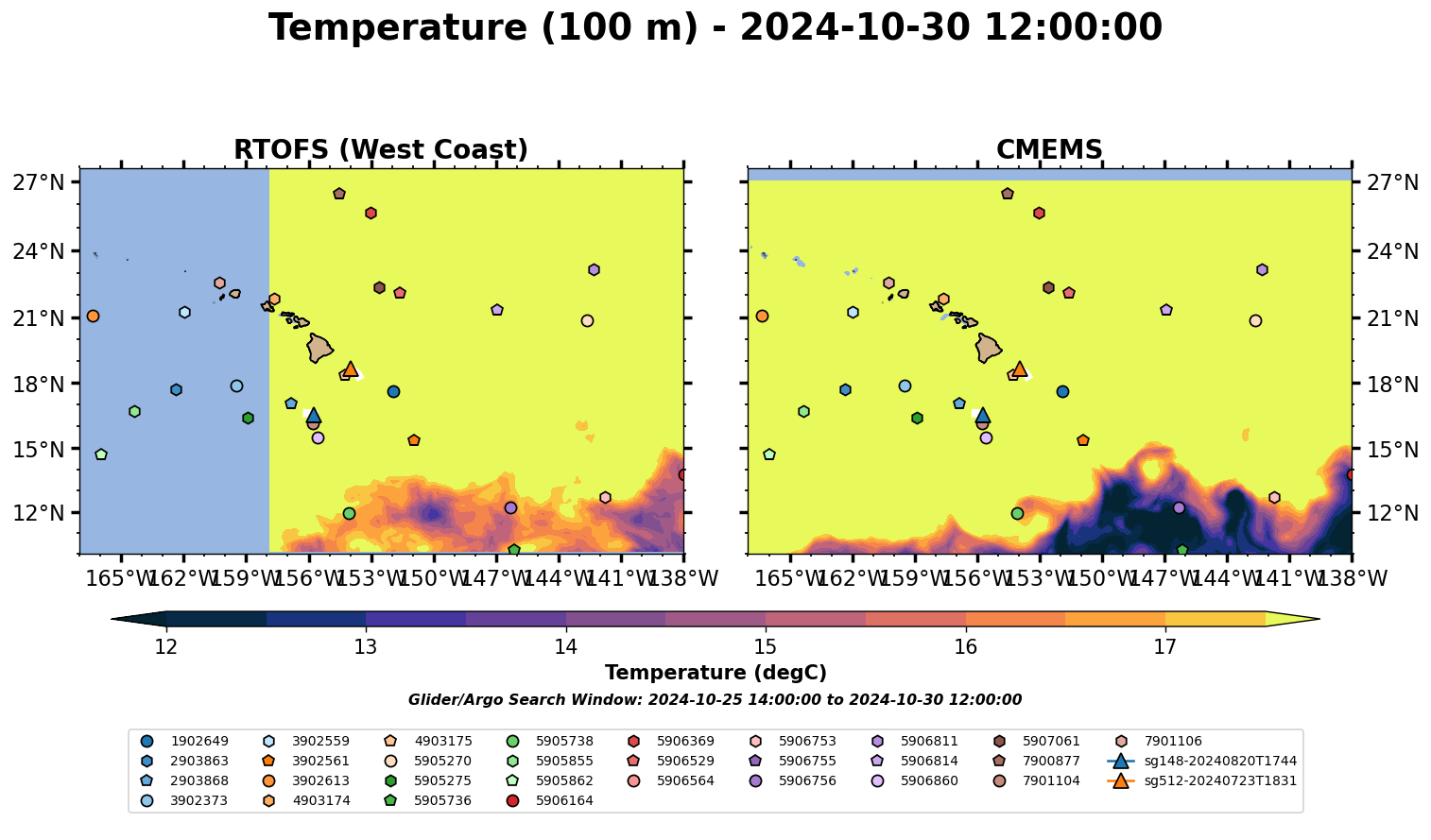 Temperature (100 m) - 2024-10-30 12:00:00

RTOFS (West Coast)

27°N
24°N
21°N
18°N
15°N
12°N

165°W 162°W 159°W 156°W 153°W 150°W 147°W 144°W 141°W 138°W

CMEMS

27°N
24°N
21°N
18°N
15°N
12°N

165°W 162°W 159°W 156°W 153°W 150°W 147°W 144°W 141°W 138°W

12 13 14 15 16 17

Temperature (degC)

Glider/Argo Search Window: 2024-10-25 14:00:00 to 2024-10-30 12:00:00

1902649
2903863
2903868
3902373
3902559
3902561
3902613
4903174
4903175
5905270
5905275
5905736
5905738
5905855
5905862
5906164
5906369
5906529
5906564
5906753
5906755
5906756
5906811
5906814
5906860
5907061
7900877
7901104
7901106
sg148-20240820T1744
sg512-20240723T1831